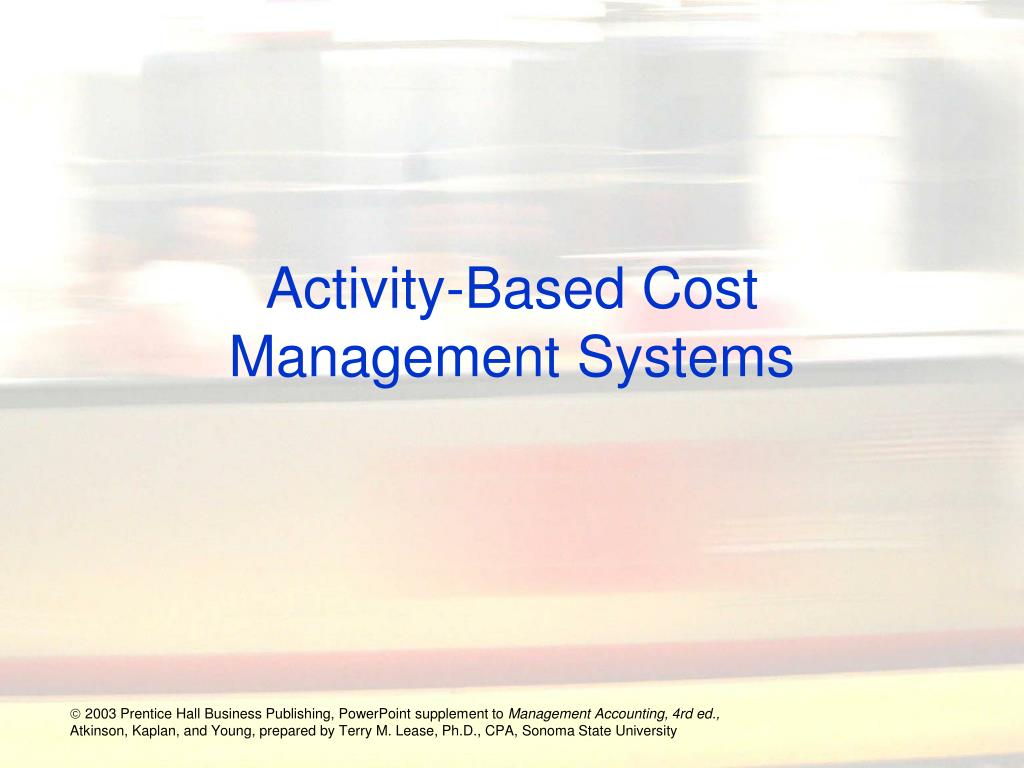 Activity-Based Cost Management Systems

© 2003 Prentice Hall Business Publishing, PowerPoint supplement to Management Accounting, 4rd ed., Atkinson, Kaplan, and Young, prepared by Terry M. Lease, Ph.D., CPA, Sonoma State University